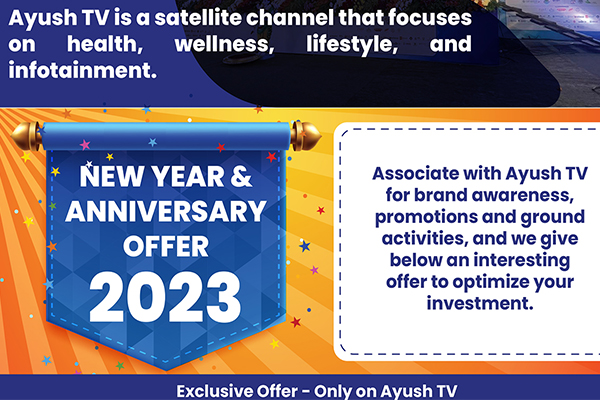 Ayush TV is a satellite channel that focuses on health, wellness, lifestyle, and infotainment.

NEW YEAR & ANNIVERSARY OFFER 2023

Associate with Ayush TV for brand awareness, promotions and ground activities, and we give below an interesting offer to optimize your investment.

Exclusive Offer - Only on Ayush TV